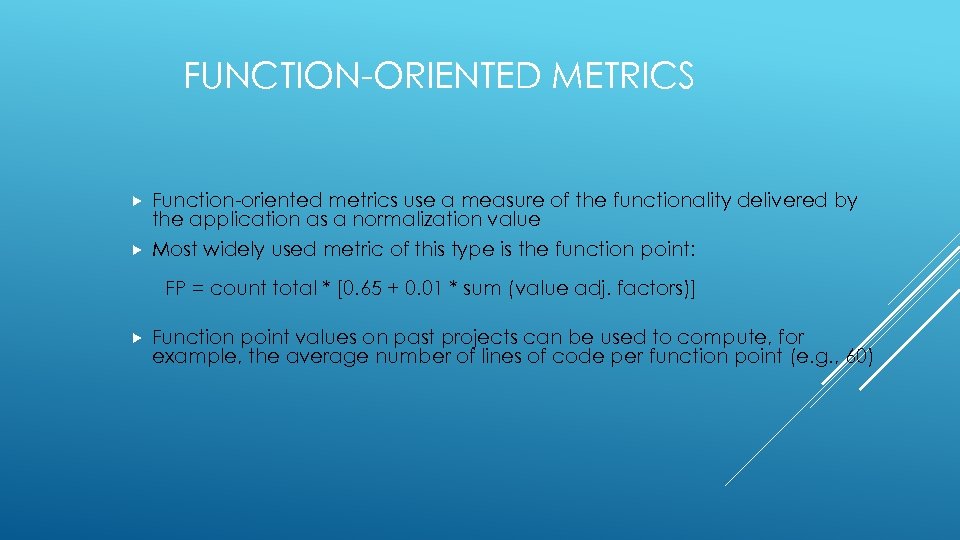 FUNCTION-ORIENTED METRICS

Function-oriented metrics use a measure of the functionality delivered by the application as a normalization value

Most widely used metric of this type is the function point:

FP = count total * [0.65 + 0.01 * sum (value adj. factors)]

Function point values on past projects can be used to compute, for example, the average number of lines of code per function point (e.g., 60)